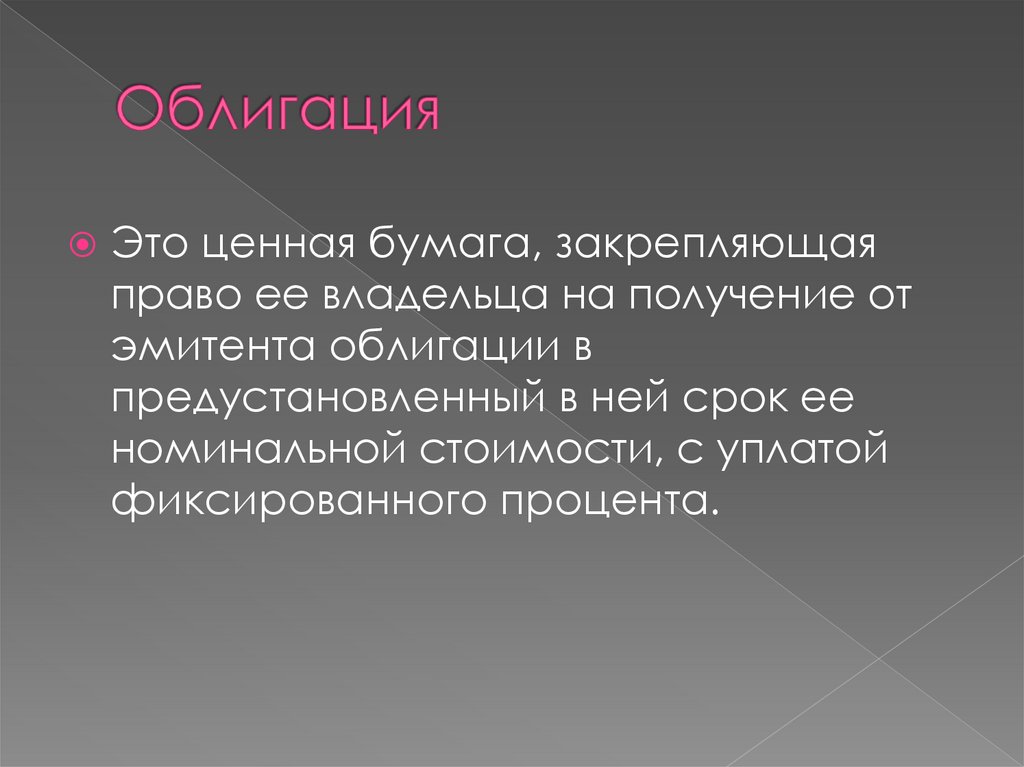 Облигация

Это ценная бумага, закрепляющая право ее владельца на получение от эмитента облигации в предустановленный в ней срок ее номинальной стоимости, с уплатой фиксированного процента.